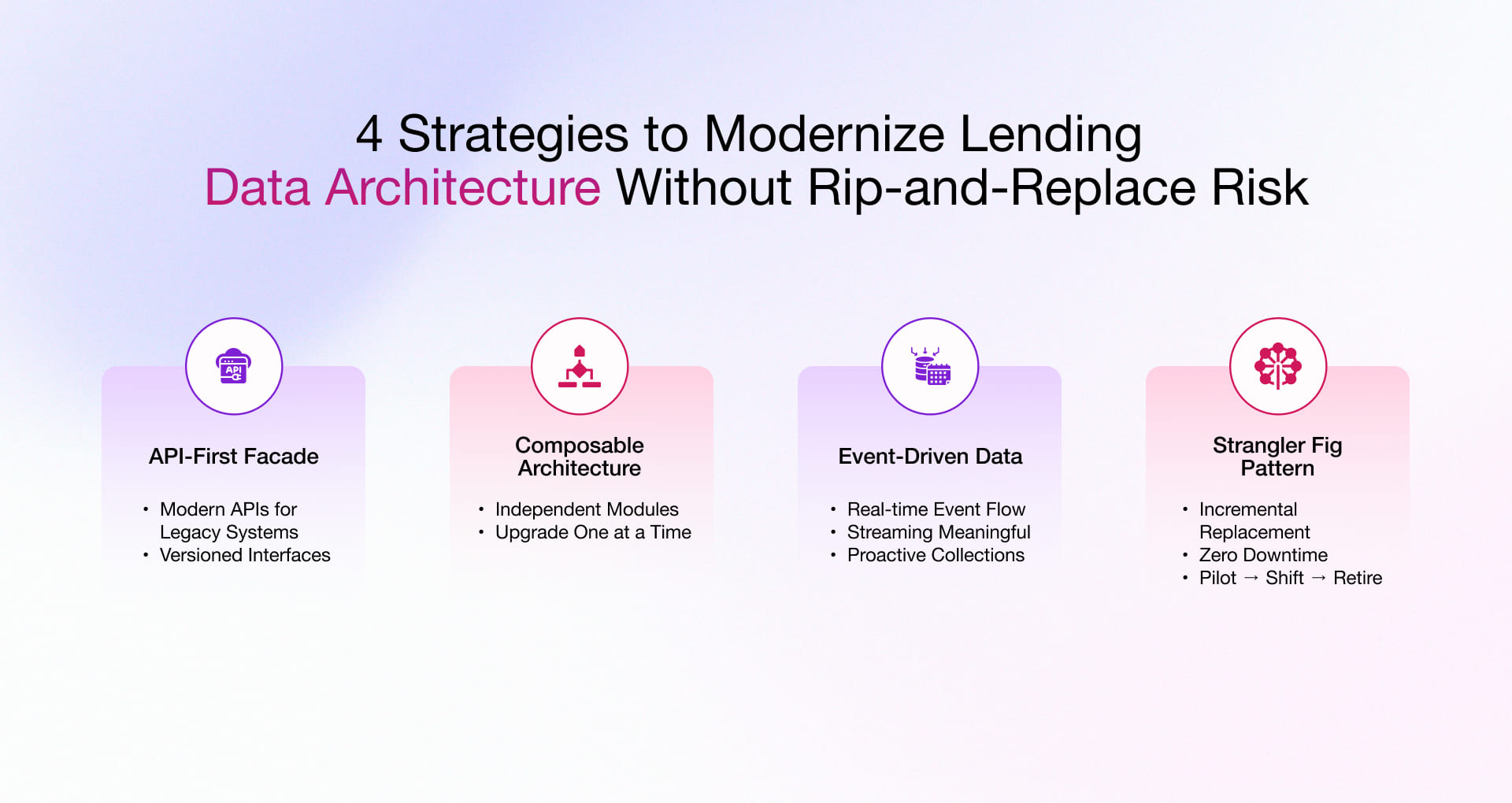 4 Strategies to Modernize Lending
Data Architecture Without Rip-and-Replace Risk

API

API-First Facade

• Modern APIs for Legacy Systems
• Versioned Interfaces

Composable Architecture

• Independent Modules
• Upgrade One at a Time

Event-Driven Data

• Real-time Event Flow
• Streaming Meaningful
• Proactive Collections

Strangler Fig Pattern

• Incremental Replacement
• Zero Downtime
• Pilot → Shift → Retire